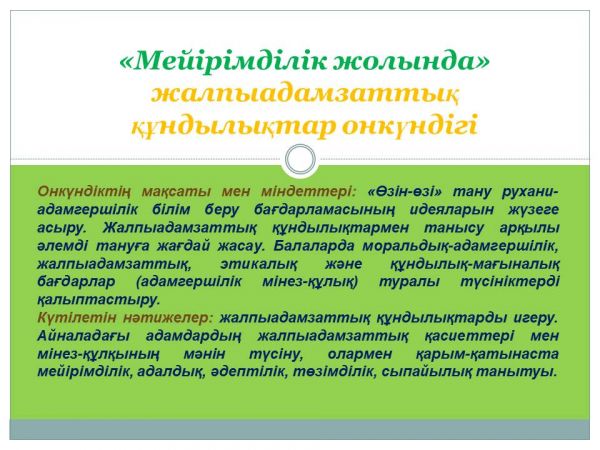 «Мейірімділік жолында» жалпыадамзаттық құндылықтар онкүндігі

Онкүндіктің мақсаты мен міндеттері: «Өзін-өзі» тану рухани-адамгершілік білім беру бағдарламасының идеяларын жүзеге асыру. Жалпыадамзаттық құндылықтармен танысу арқылы әлемді тануға жағдай жасау. Балаларда моральдық-адамгершілік, жалпыадамзаттық, этикалық және құндылық-мағыналық бағдарлар (адамгершілік мінез-құлық) туралы түсініктерді қалыптастыру.
Күтілетін нәтижелер: жалпыадамзаттық құндылықтарды игеру. Айналадағы адамдардың жалпыадамзаттық қасиеттері мен мінез-құлқының мәнін түсіну, олармен қарым-қатынаста мейірімділік, адалдық, әдептілік, төзімділік, сыпайылық танытуы.